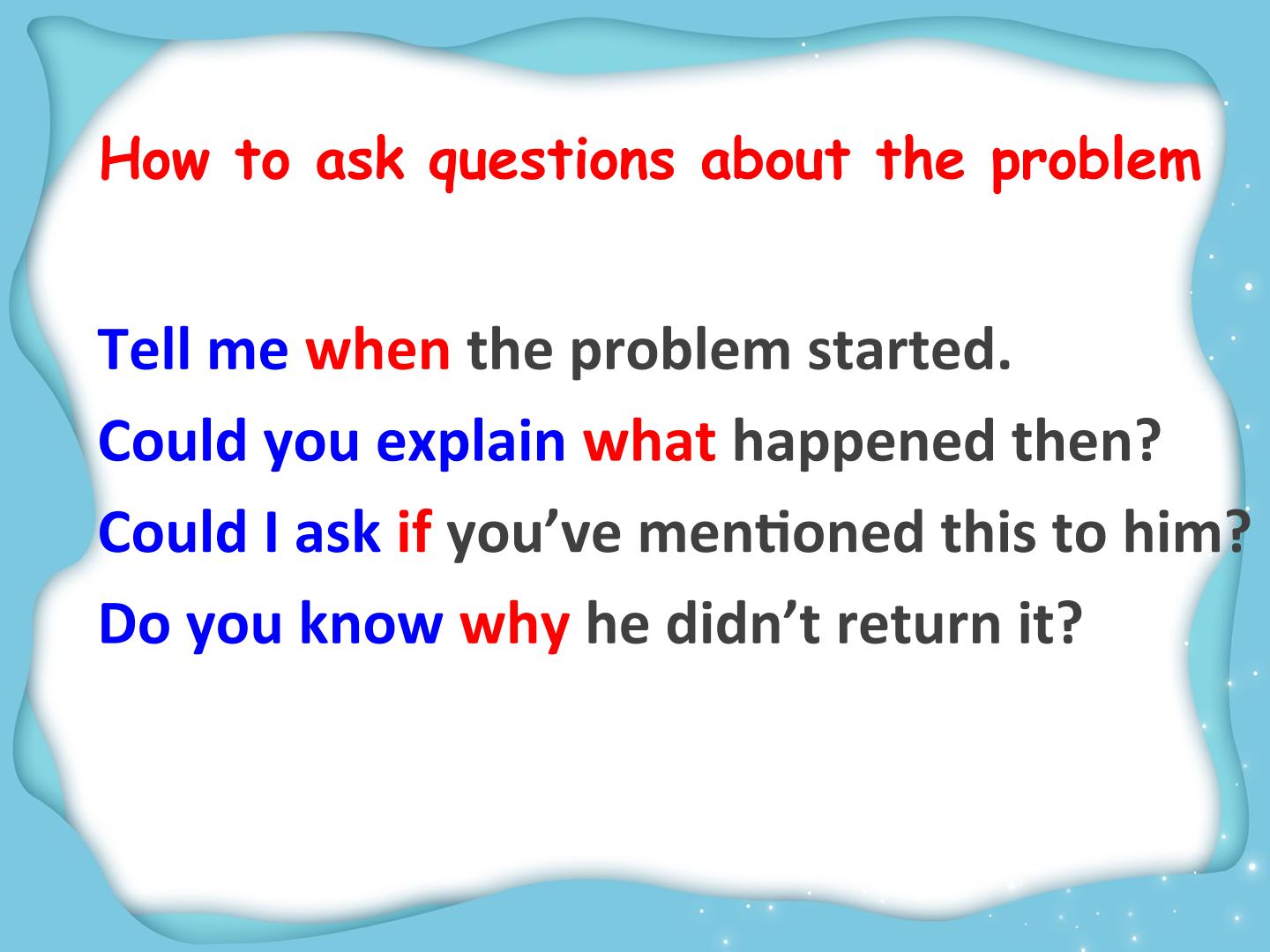 How to ask questions about the problem

Tell me when the problem started.
Could you explain what happened then?
Could I ask if you've mentioned this to him?
Do you know why he didn't return it?